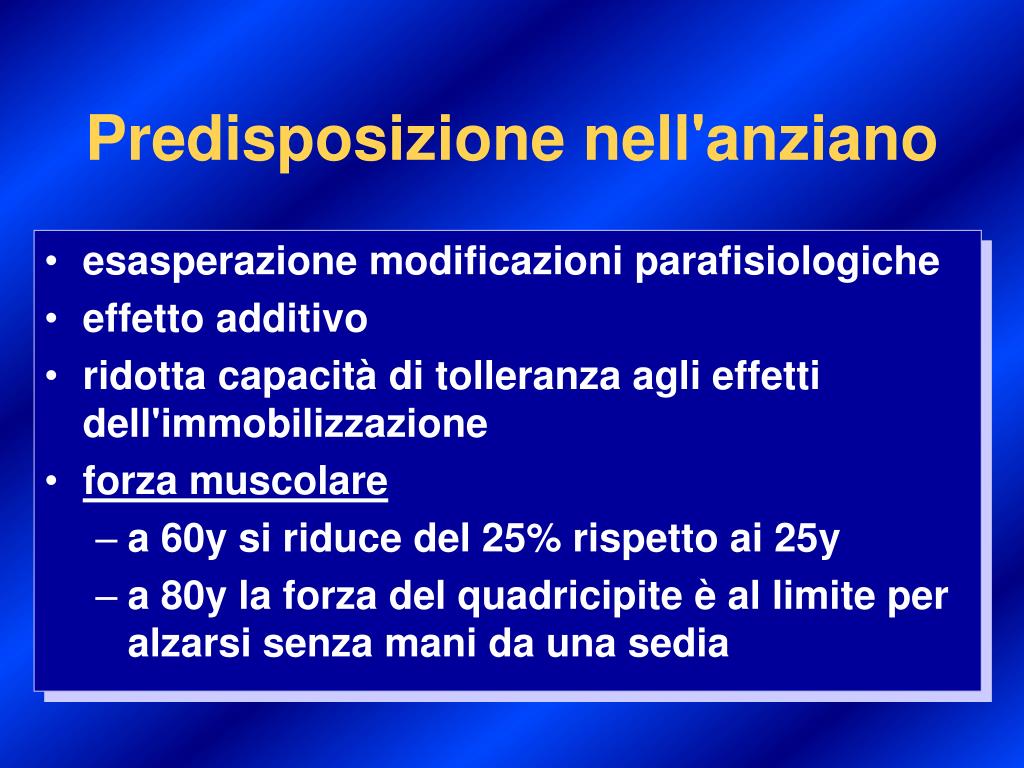 Predisposizione nell'anziano

• esasperazione modificazioni parafisiologiche
• effetto additivo
• ridotta capacità di tolleranza agli effetti dell'immobilizzazione
• forza muscolare
– a 60y si riduce del 25% rispetto ai 25y
– a 80y la forza del quadricipite è al limite per alzarsi senza mani da una sedia